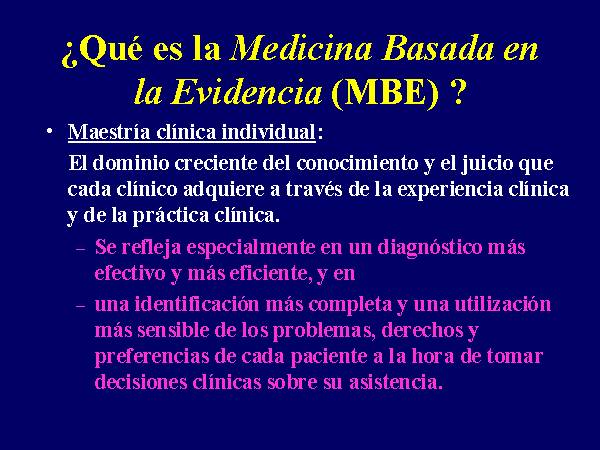 ¿Qué es la Medicina Basada en la Evidencia (MBE) ?

• Maestría clínica individual:

El dominio creciente del conocimiento y el juicio que cada clínico adquiere a través de la experiencia clínica y de la práctica clínica.

– Se refleja especialmente en un diagnóstico más efectivo y más eficiente, y en

– una identificación más completa y una utilización más sensible de los problemas, derechos y preferencias de cada paciente a la hora de tomar decisiones clínicas sobre su asistencia.